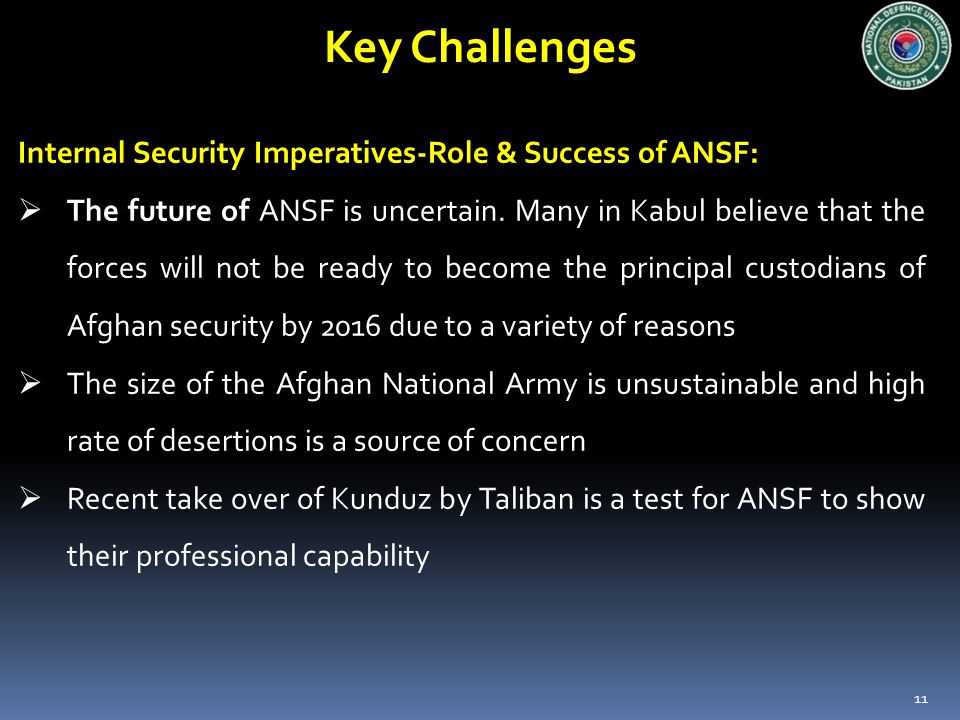 Key Challenges

NATIONAL DEFENCE UNIVERSITY PAKISTAN

Internal Security Imperatives-Role & Success of ANSF:

➢ The future of ANSF is uncertain. Many in Kabul believe that the forces will not be ready to become the principal custodians of Afghan security by 2016 due to a variety of reasons

➢ The size of the Afghan National Army is unsustainable and high rate of desertions is a source of concern

➢ Recent take over of Kunduz by Taliban is a test for ANSF to show their professional capability

11